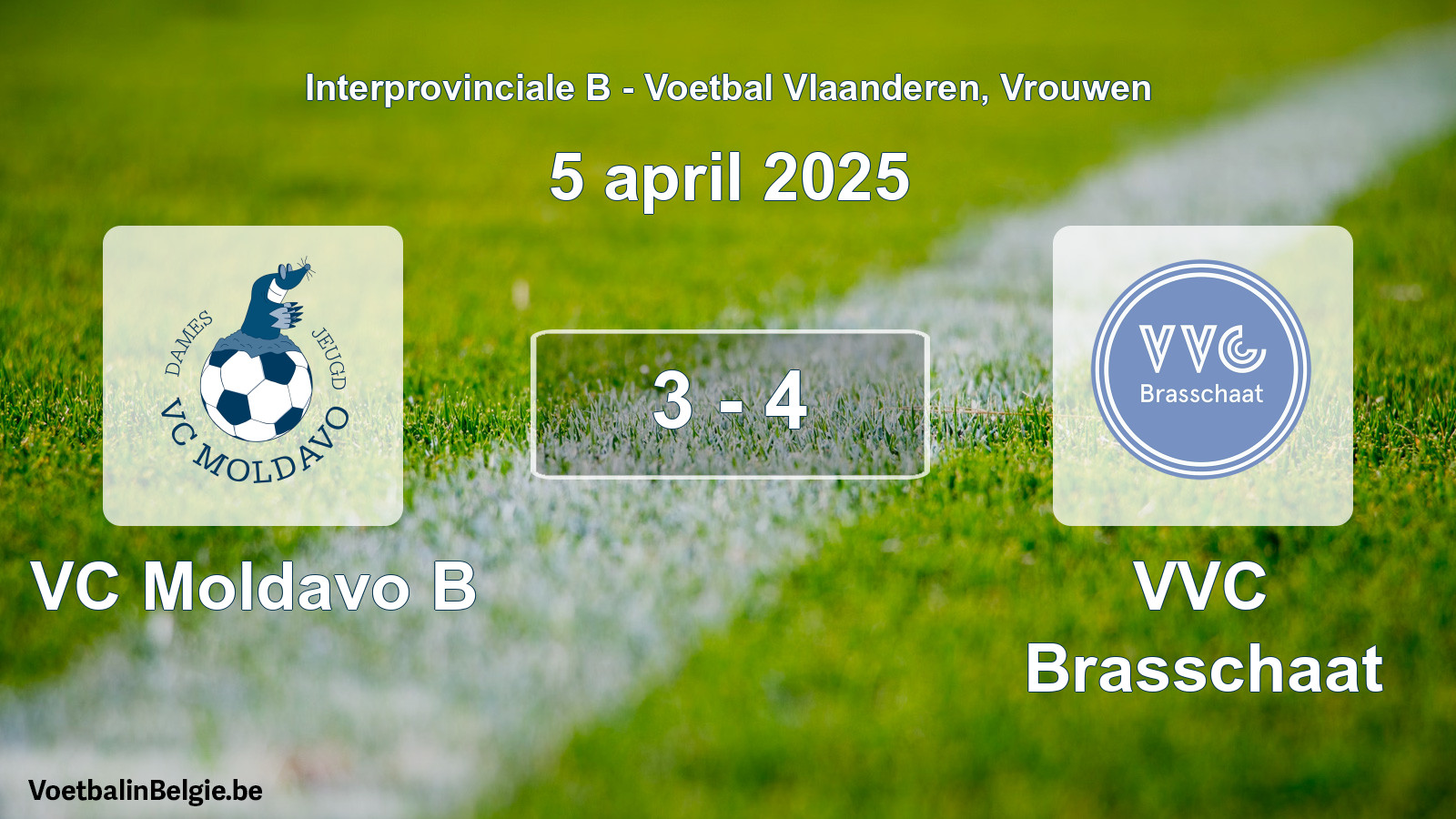 Interprovinciale B - Voetbal Vlaanderen, Vrouwen

5 april 2025

DAMES JEUGD
VC MOLDAVO

3 - 4

VVC
Brasschaat

VC Moldavo B

VVC Brasschaat

VoetbalinBelgie.be